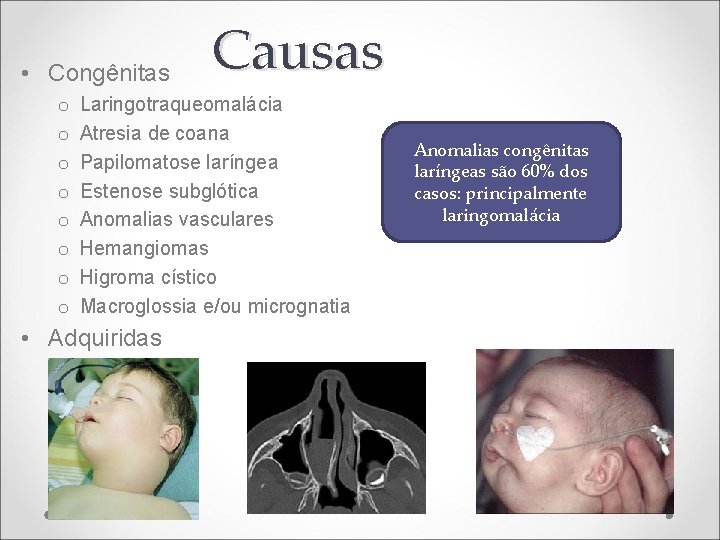 Causas

• Congênitas
  o Laringotraqueomalácia
  o Atresia de coana
  o Papilomatose laríngea
  o Estenose subglótica
  o Anomalias vasculares
  o Hemangiomas
  o Higroma cístico
  o Macroglossia e/ou micrognatia
• Adquiridas

Anomalias congênitas laríngeas são 60% dos casos: principalmente laringomalácia